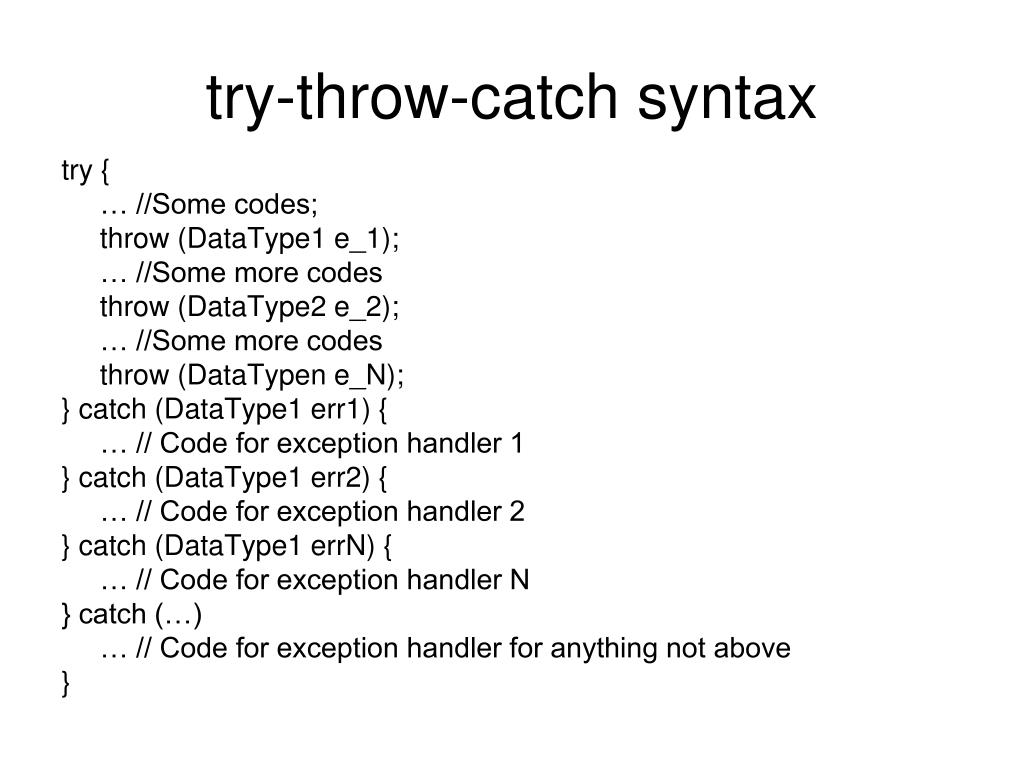 try-throw-catch syntax

try {
… //Some codes;
throw (DataType1 e_1);
… //Some more codes
throw (DataType2 e_2);
… //Some more codes
throw (DataTypen e_N);
} catch (DataType1 err1) {
… // Code for exception handler 1
} catch (DataType1 err2) {
… // Code for exception handler 2
} catch (DataType1 errN) {
… // Code for exception handler N
} catch (…)
… // Code for exception handler for anything not above
}